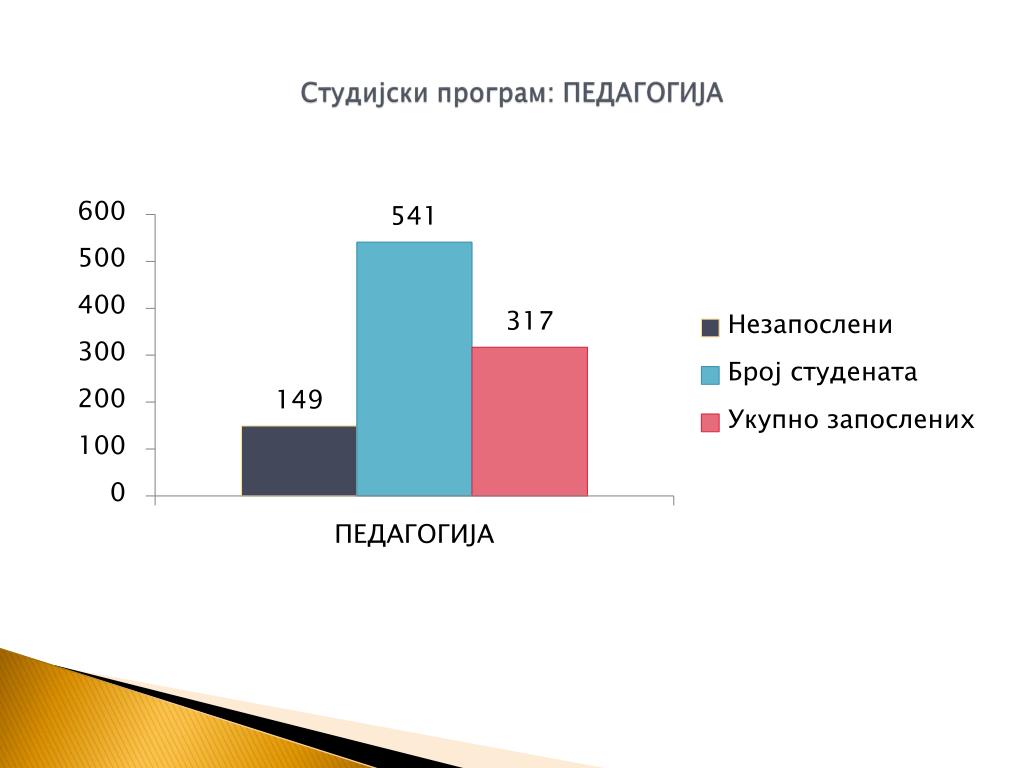 Студијски програм: ПЕДАГОГИЈА

600
500
400
300
200
100
0

149
541
317

ПЕДАГОГИЈА

Незапослени
Број студената
Укупно запослених